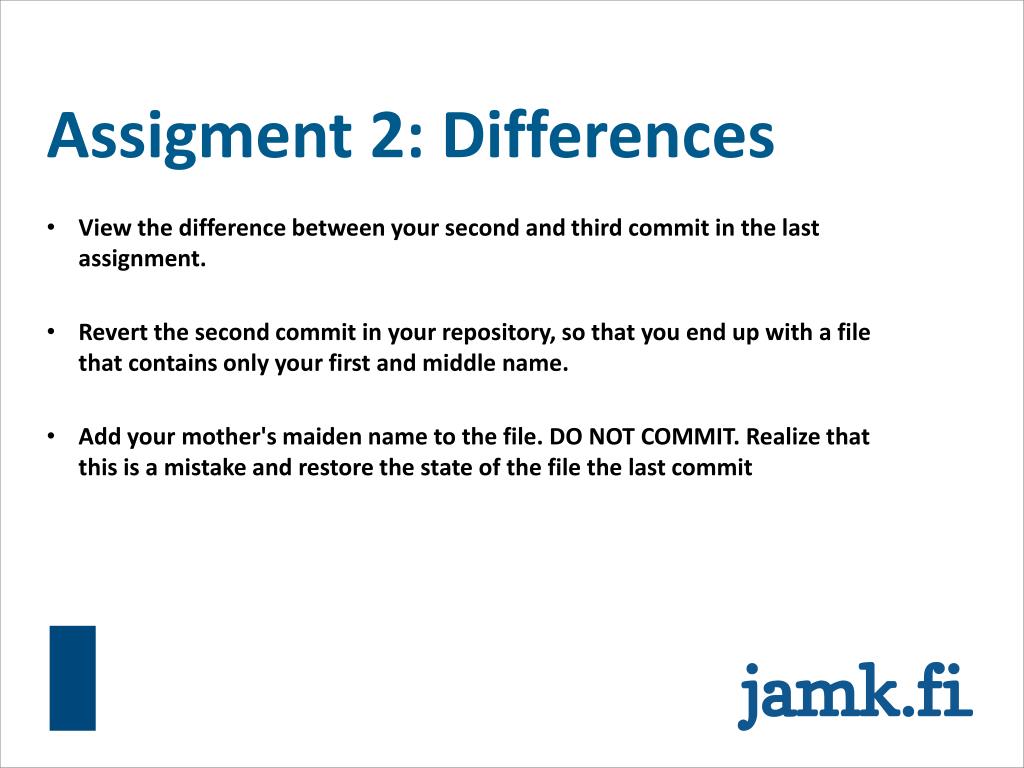 Assigment 2: Differences

• View the difference between your second and third commit in the last assignment.

• Revert the second commit in your repository, so that you end up with a file that contains only your first and middle name.

• Add your mother's maiden name to the file. DO NOT COMMIT. Realize that this is a mistake and restore the state of the file the last commit

jamk.fi